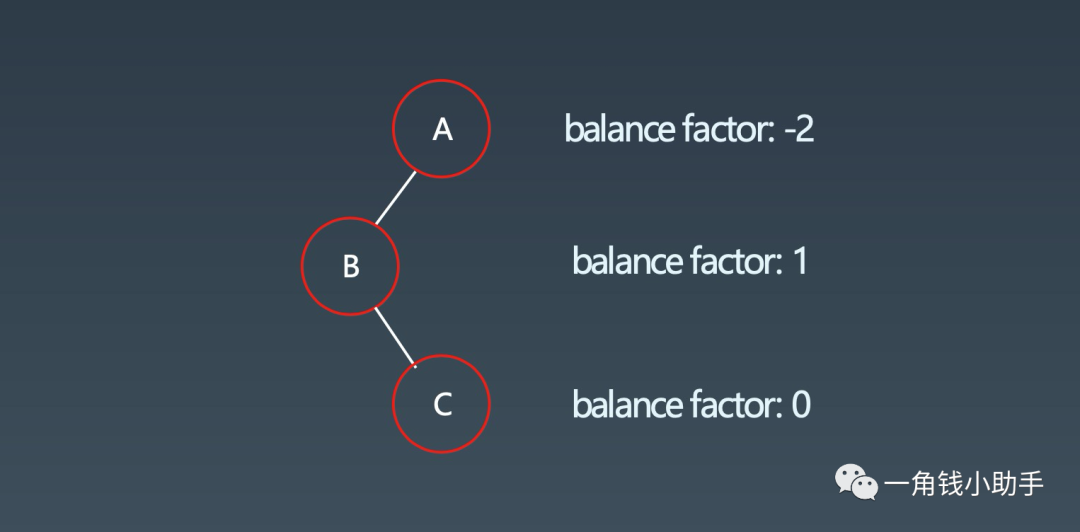 A

balance factor: -2

B

balance factor: 1

C

balance factor: 0

一角钱小助手